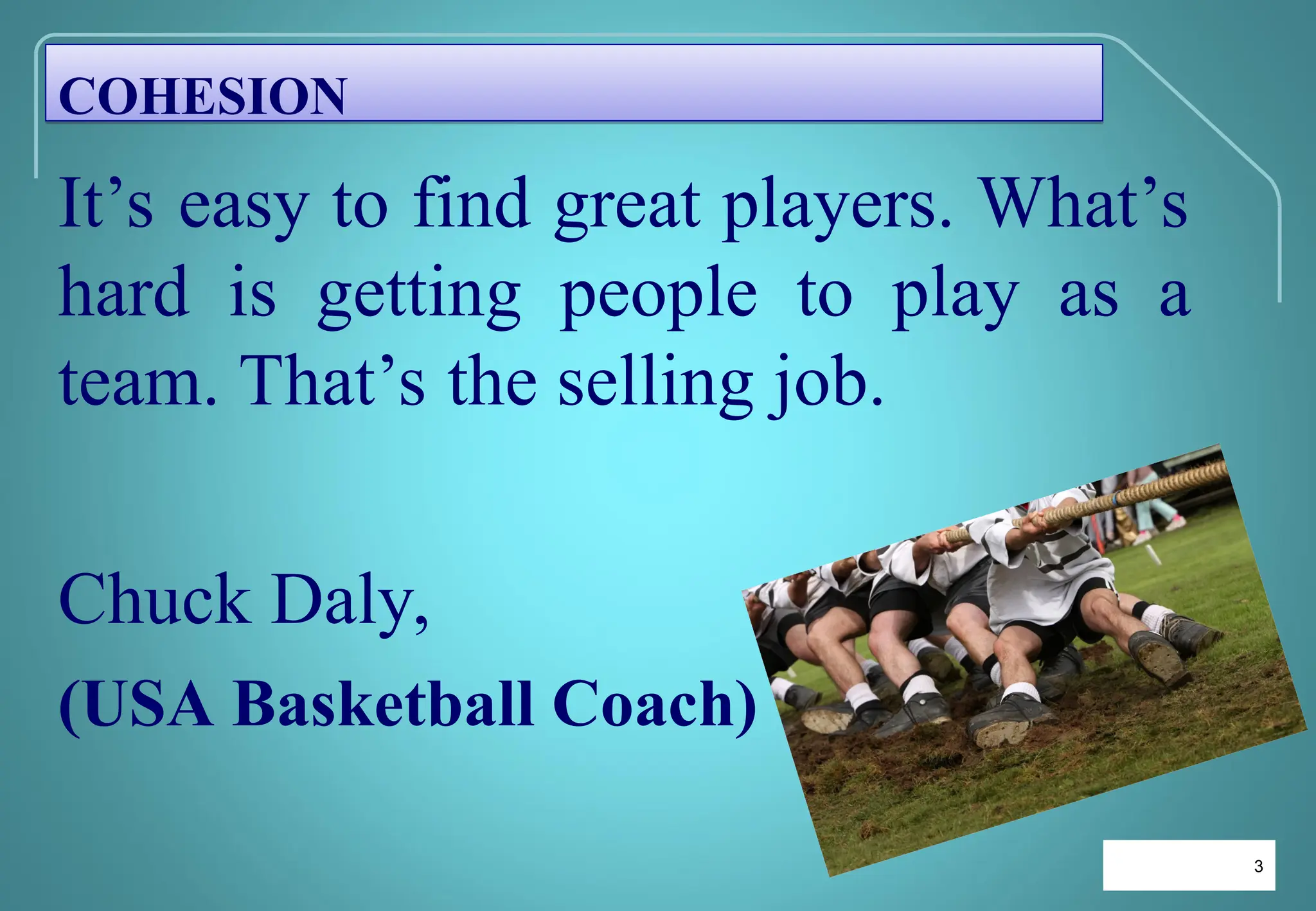 COHESION

It’s easy to find great players. What’s hard is getting people to play as a team. That’s the selling job.

Chuck Daly,

(USA Basketball Coach)

3